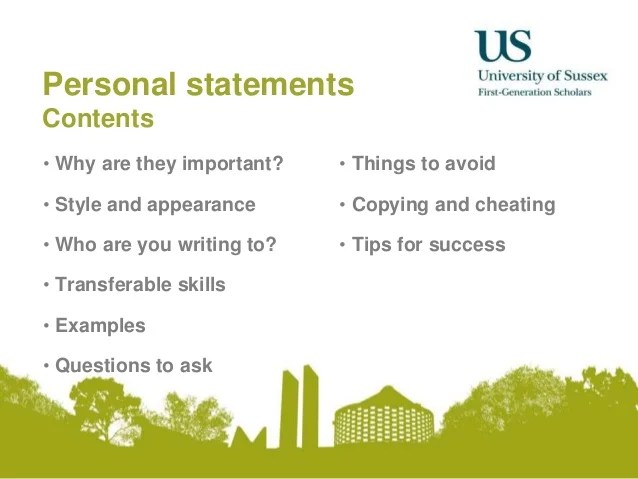 US
University of Sussex
First-Generation Scholars

Personal statements
Contents

• Why are they important?
• Style and appearance
• Who are you writing to?
• Transferable skills
• Examples
• Questions to ask

• Things to avoid
• Copying and cheating
• Tips for success